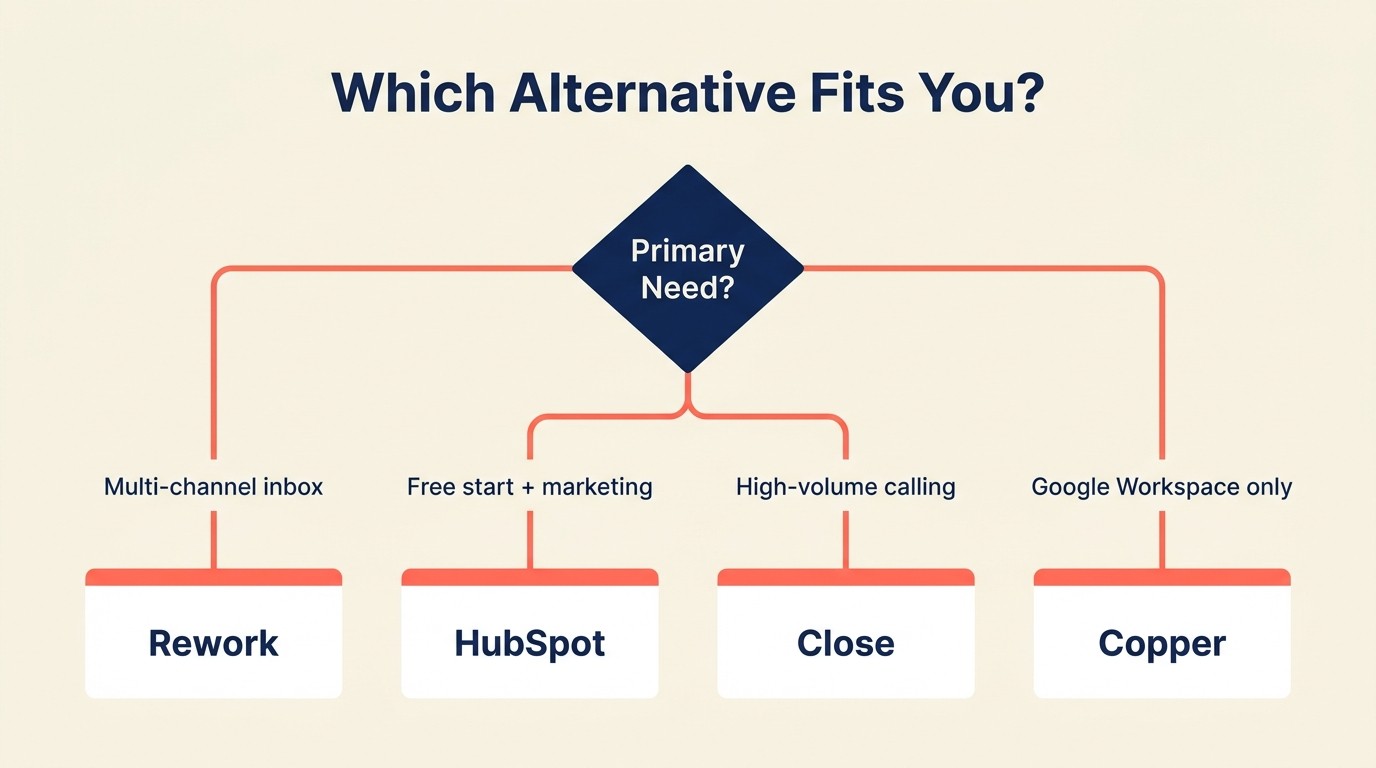 Which Alternative Fits You?

Primary Need?

Multi-channel inbox

Free start + marketing

High-volume calling

Google Workspace only

Rework

HubSpot

Close

Copper